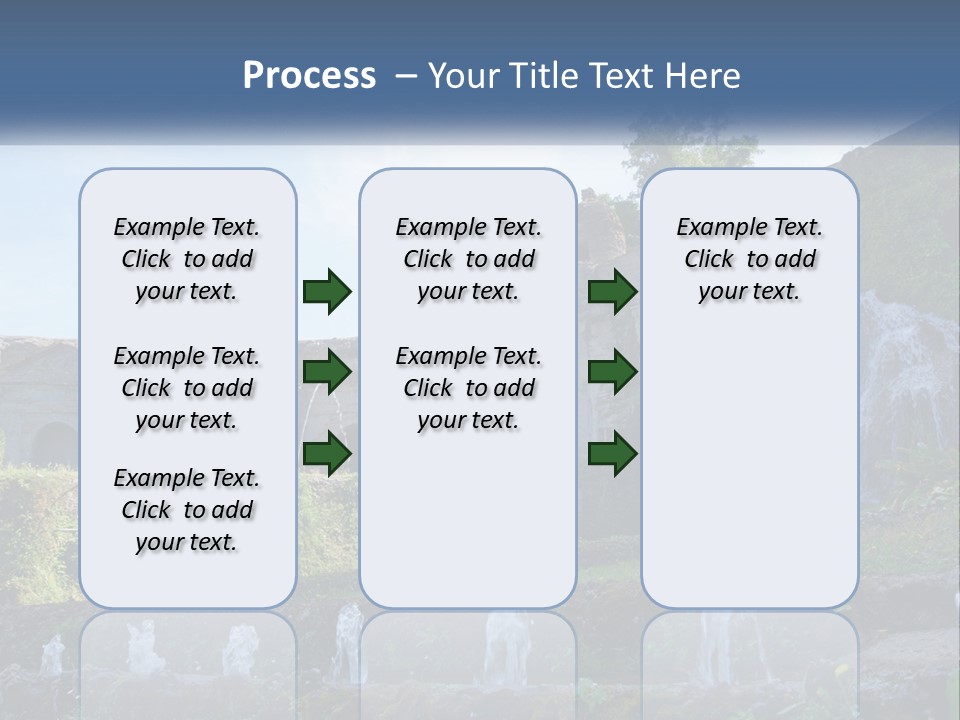 Process – Your Title Text Here

Example Text. Click to add your text.

Example Text. Click to add your text.

Example Text. Click to add your text.

Example Text. Click to add your text.

Example Text. Click to add your text.

Example Text. Click to add your text.